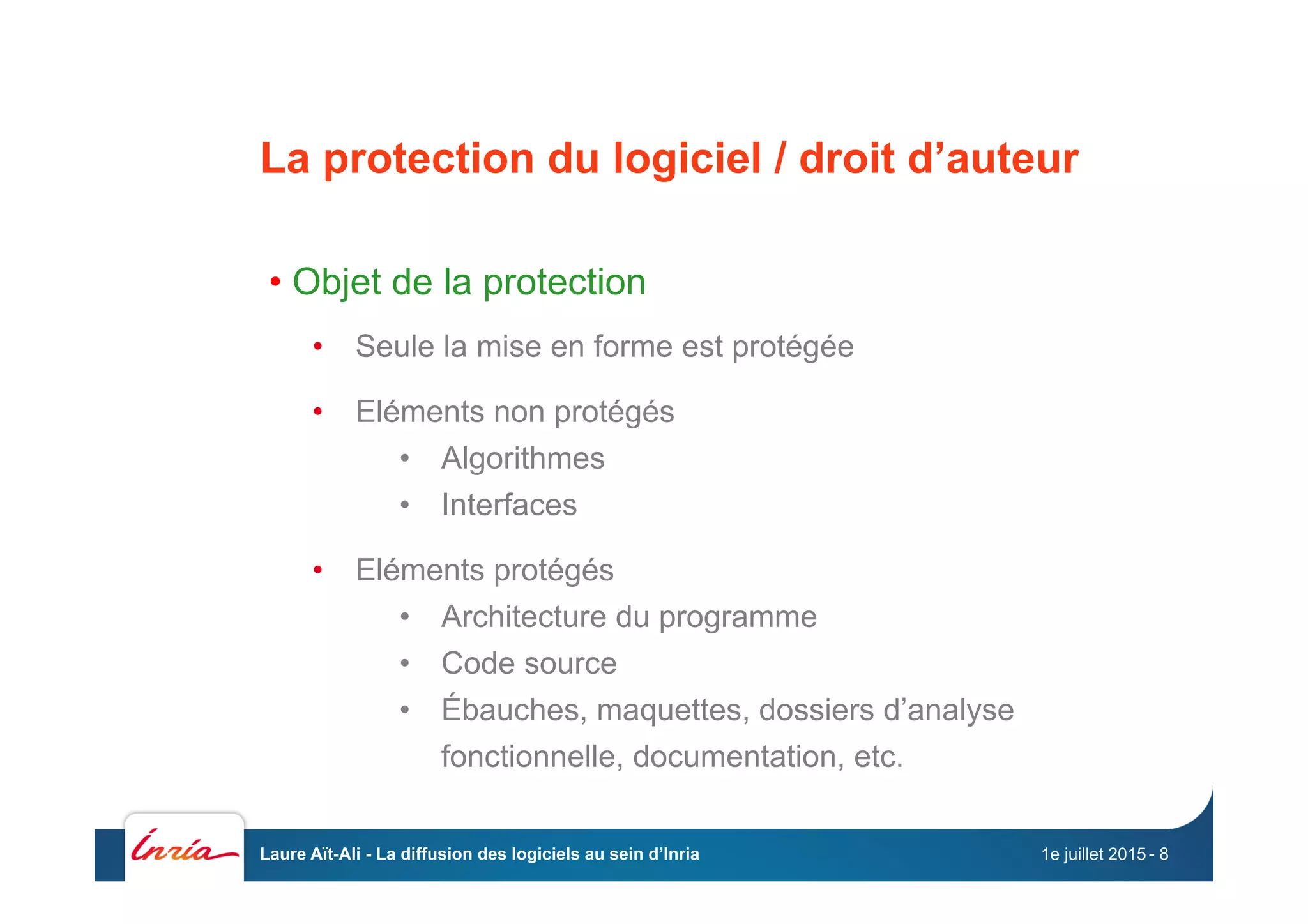 La protection du logiciel / droit d’auteur

• Objet de la protection

• Seule la mise en forme est protégée

• Eléments non protégés

• Algorithmes

• Interfaces

• Eléments protégés

• Architecture du programme

• Code source

• Ébauches, maquettes, dossiers d’analyse fonctionnelle, documentation, etc.

Inria

Laure Aït-Ali - La diffusion des logiciels au sein d’Inria

1e juillet 2015 - 8